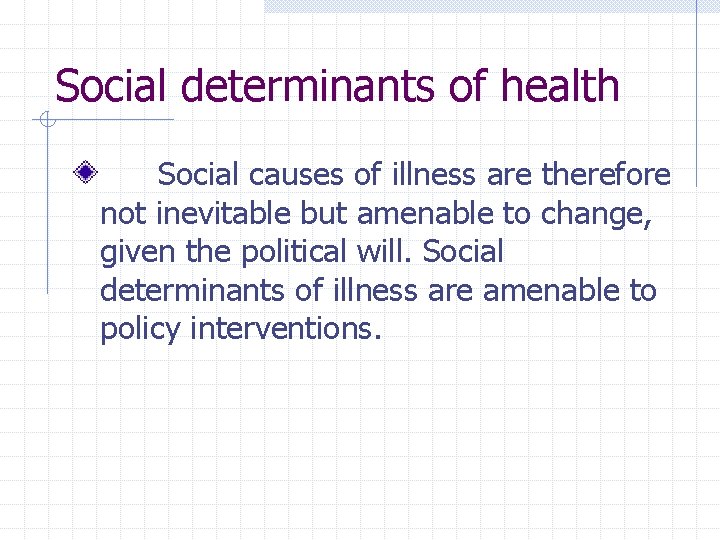 Social determinants of health

Social causes of illness are therefore not inevitable but amenable to change, given the political will. Social determinants of illness are amenable to policy interventions.